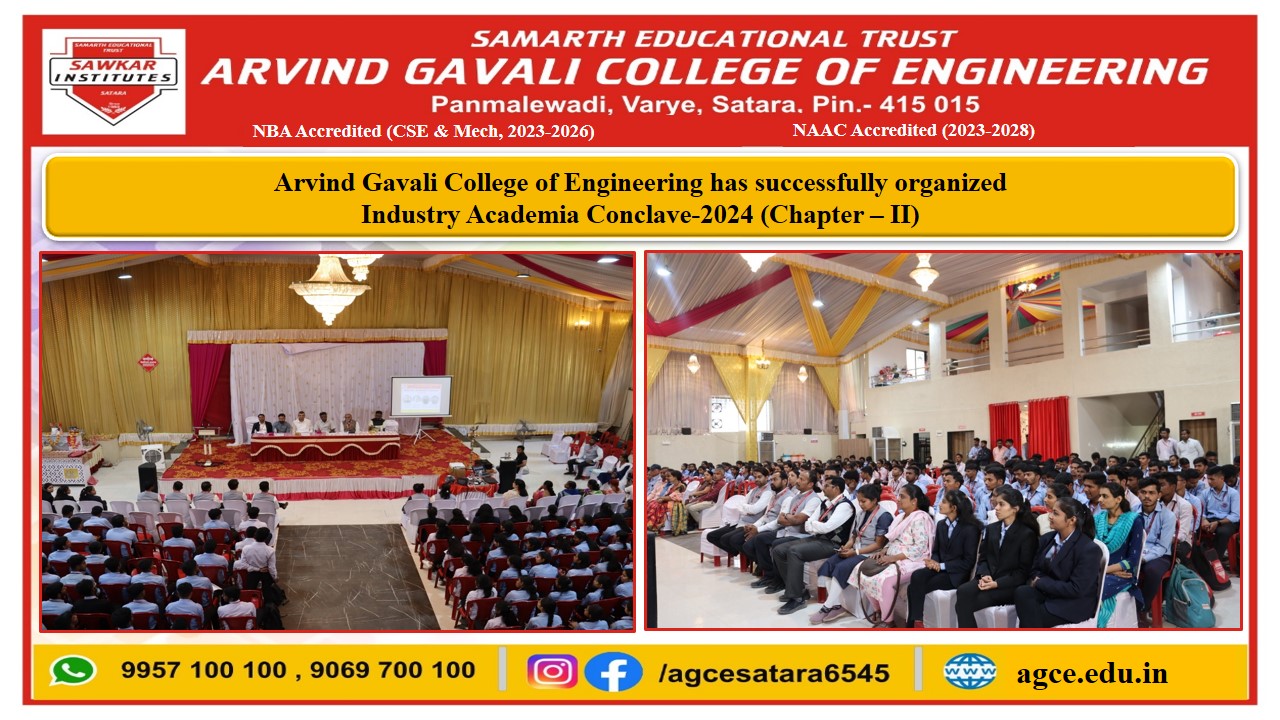 SAMARTH EDUCATIONAL TRUST
SAWKAR INSTITUTES
SATARA

SAMARTH EDUCATIONAL TRUST
ARVIND GAVALI COLLEGE OF ENGINEERING
Panmalewadi, Varye, Satara. Pin.- 415 015
NBA Accredited (CSE & Mech, 2023-2026)
NAAC Accredited (2023-2028)

Arvind Gavali College of Engineering has successfully organized Industry Academia Conclave-2024 (Chapter – II)

9957 100 100 , 9069 700 100
/agcesatara6545
agce.edu.in